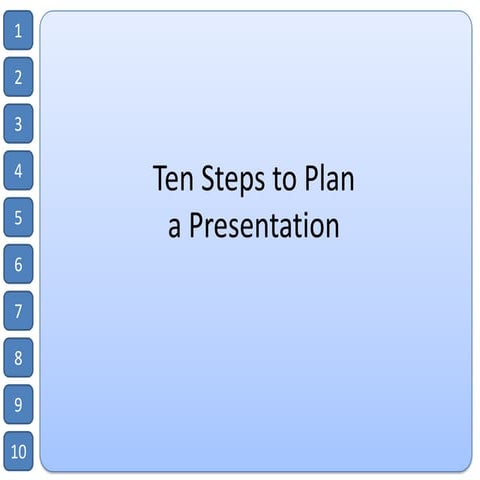 1
2
3
4
5
6
7
8
9
10

Ten Steps to Plan a Presentation